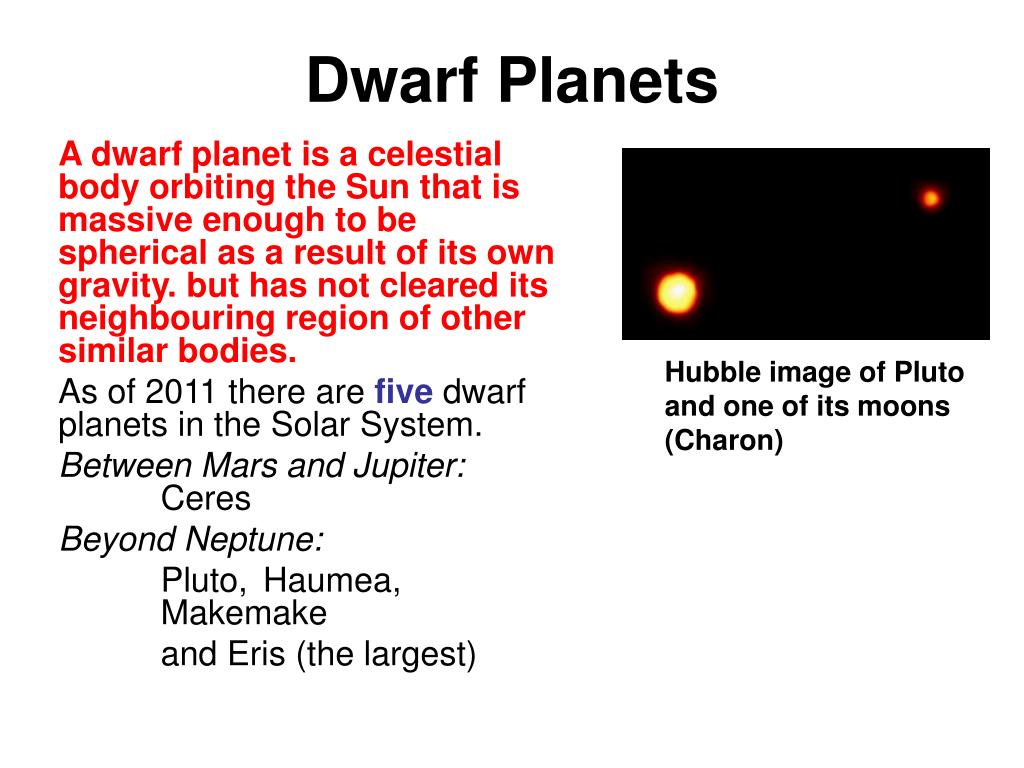 Dwarf Planets

A dwarf planet is a celestial body orbiting the Sun that is massive enough to be spherical as a result of its own gravity. but has not cleared its neighbouring region of other similar bodies.

As of 2011 there are five dwarf planets in the Solar System.

Between Mars and Jupiter:
Ceres

Beyond Neptune:
Pluto, Haumea, Makemake
and Eris (the largest)

Hubble image of Pluto and one of its moons (Charon)